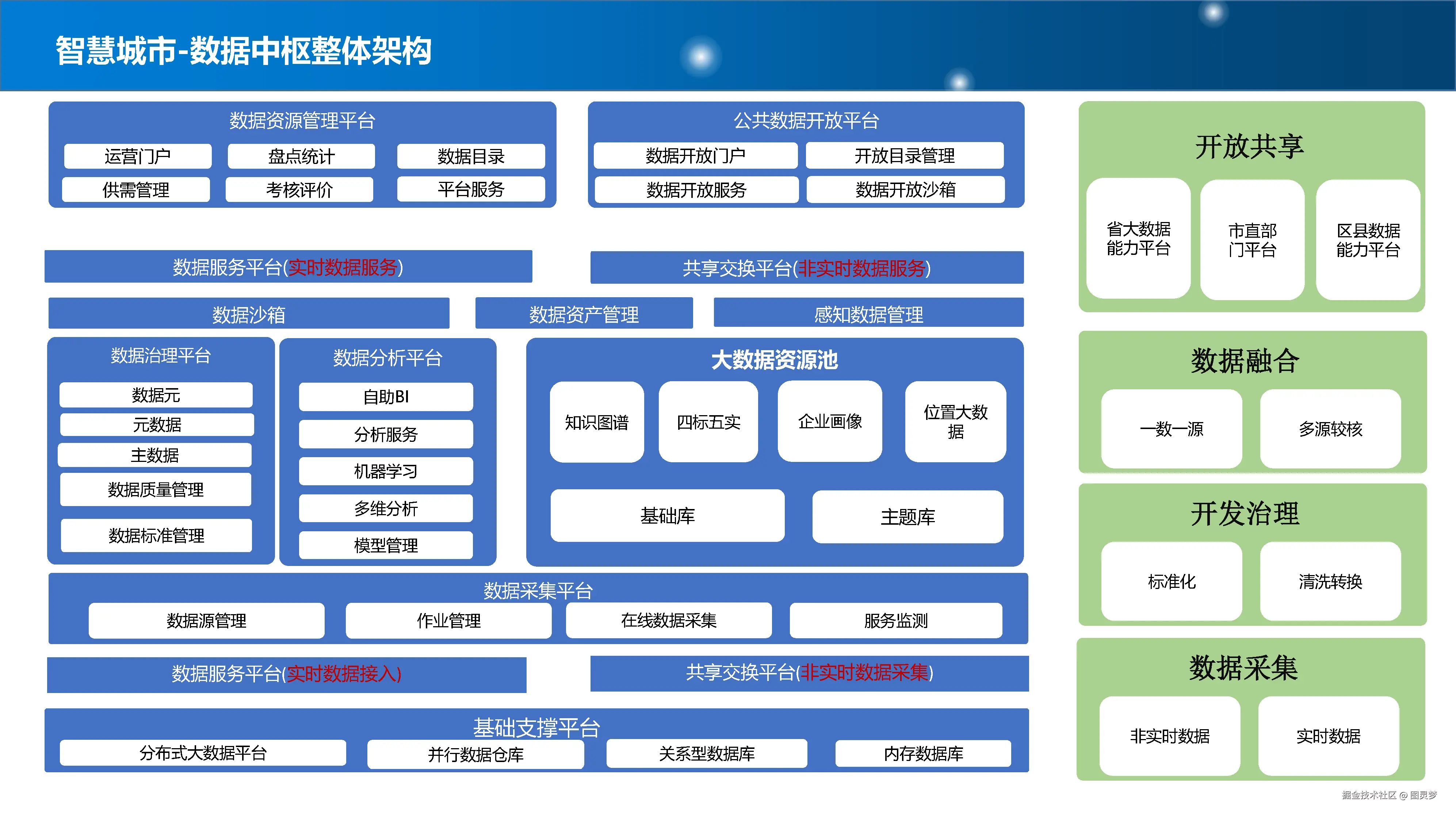 智慧城市-数据中枢整体架构

数据资源管理平台
运营门户
盘点统计
数据目录
供需管理
考核评价
平台服务

公共数据开放平台
数据开放门户
开放目录管理
数据开放服务
数据开放沙箱

数据服务平台(实时数据服务)

共享交换平台(非实时数据服务)

数据沙箱
数据资产管理
感知数据管理

数据治理平台
数据元
元数据
主数据
数据质量管理
数据标准管理

数据分析平台
自助BI
分析服务
机器学习
多维分析
模型管理

大数据资源池
知识图谱
四标五实
企业画像
位置大数据
基础库
主题库

数据采集平台
数据源管理
作业管理
在线数据采集
服务监测

数据服务平台(实时数据接入)

共享交换平台(非实时数据采集)

基础支撑平台
分布式大数据平台
并行数据仓库
关系型数据库
内存数据库

开放共享
省大数据能力平台
市直部门平台
区县数据能力平台

数据融合
一数一源
多源较核

开发治理
标准化
清洗转换

数据采集
非实时数据
实时数据

掘金技术社区 @ 图灵梦